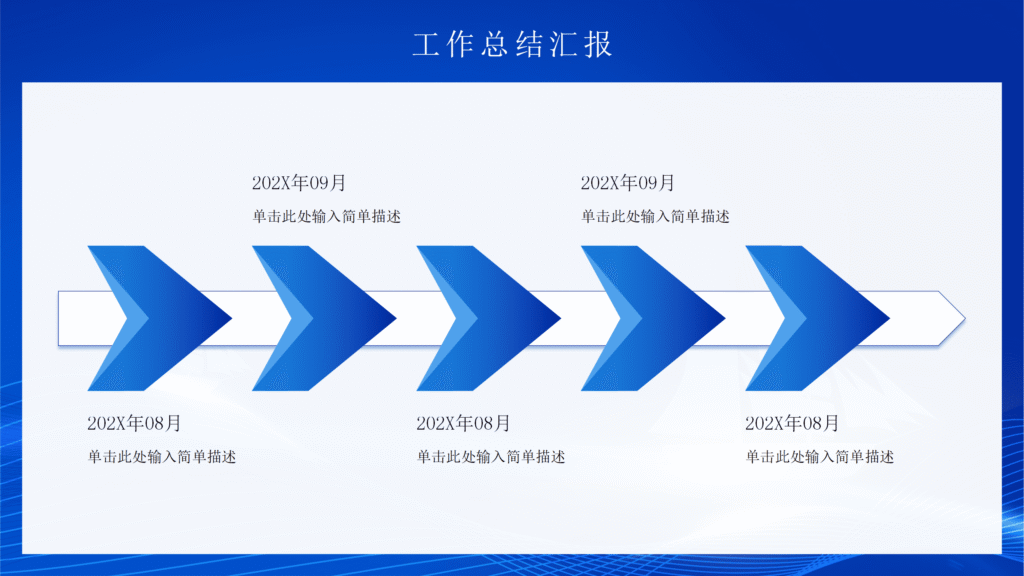 工作总结汇报

202X年09月

单击此处输入简单描述

202X年09月

单击此处输入简单描述

202X年08月

单击此处输入简单描述

202X年08月

单击此处输入简单描述

202X年08月

单击此处输入简单描述